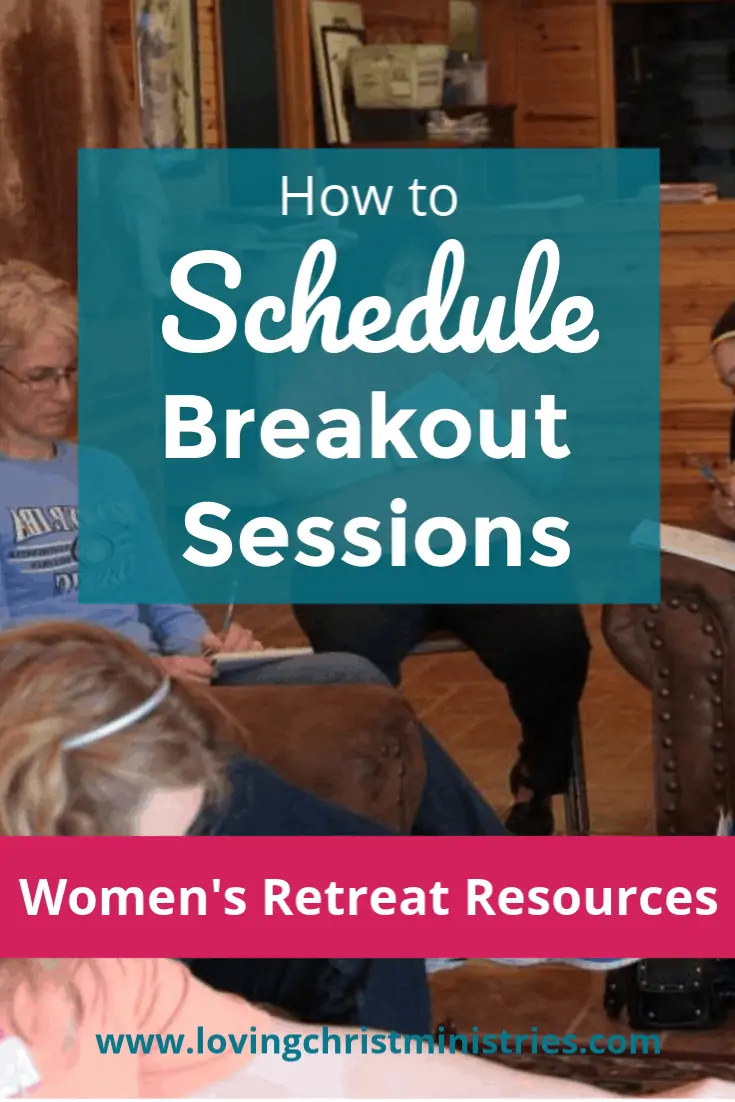 How to
Schedule
Breakout
Sessions

Women's Retreat Resources

www.lovingchristministries.com